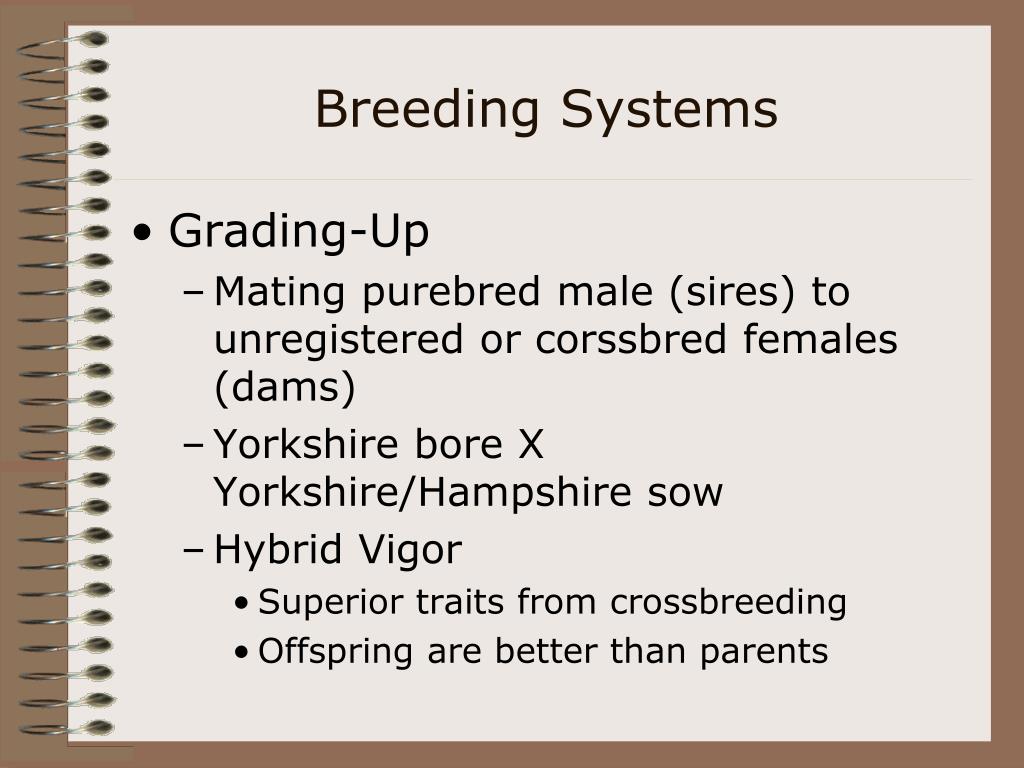 Breeding Systems

• Grading-Up
– Mating purebred male (sires) to unregistered or corssbred females (dams)
– Yorkshire bore X Yorkshire/Hampshire sow
– Hybrid Vigor
• Superior traits from crossbreeding
• Offspring are better than parents